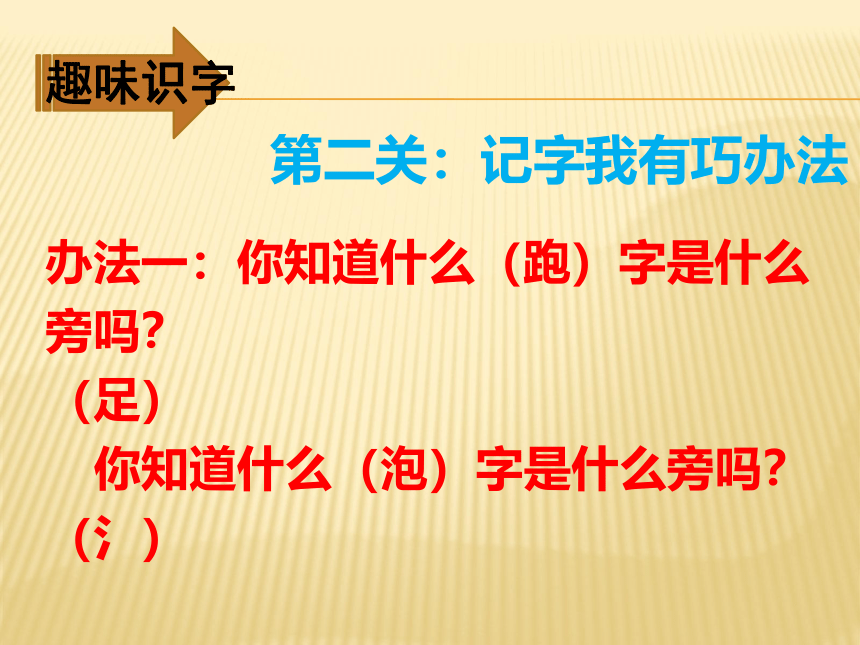 趣味识字

第二关：记字我有巧办法

办法一：你知道什么（跑）字是什么旁吗?
（足）
你知道什么（泡）字是什么旁吗?
（氵）